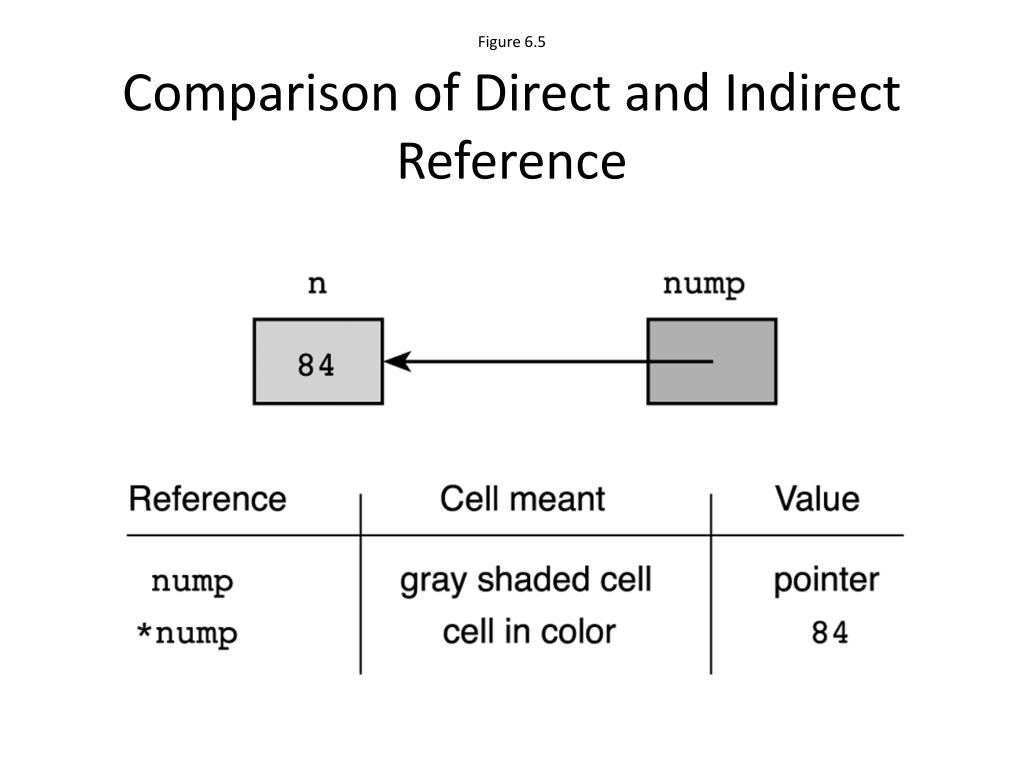 Figure 6.5

Comparison of Direct and Indirect Reference

n

84

nump

| Reference | Cell meant | Value |
|---|---|---|
| nump | gray shaded cell | pointer |
| *nump | cell in color | 84 |